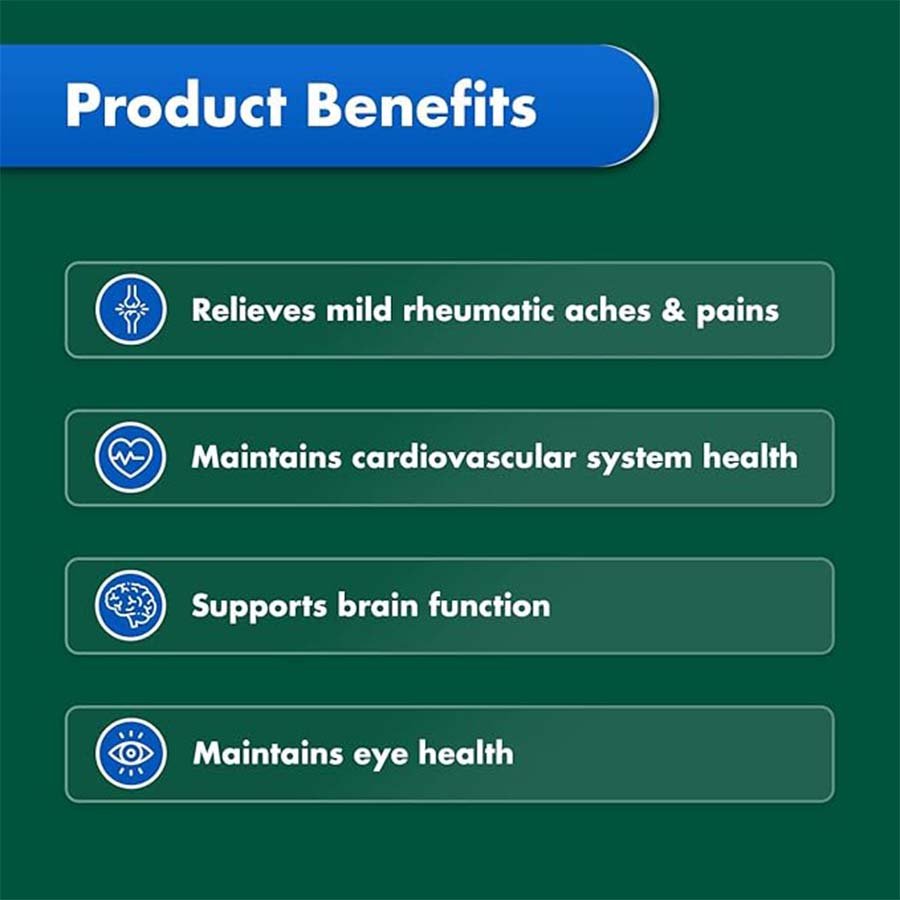 Product Benefits

Relieves mild rheumatic aches & pains

Maintains cardiovascular system health

Supports brain function

Maintains eye health